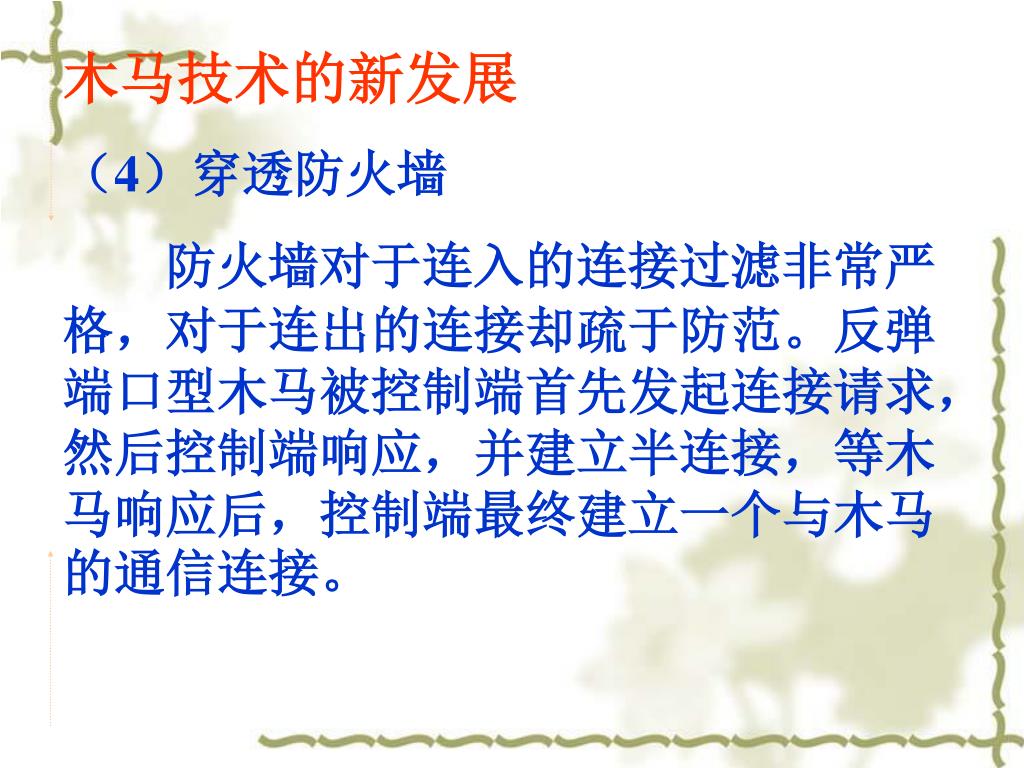 木马技术的新发展

（4）穿透防火墙

防火墙对于连入的连接过滤非常严格，对于连出的连接却疏于防范。反弹端口型木马被控制端首先发起连接请求，然后控制端响应，并建立半连接，等木马响应后，控制端最终建立一个与木马的通信连接。